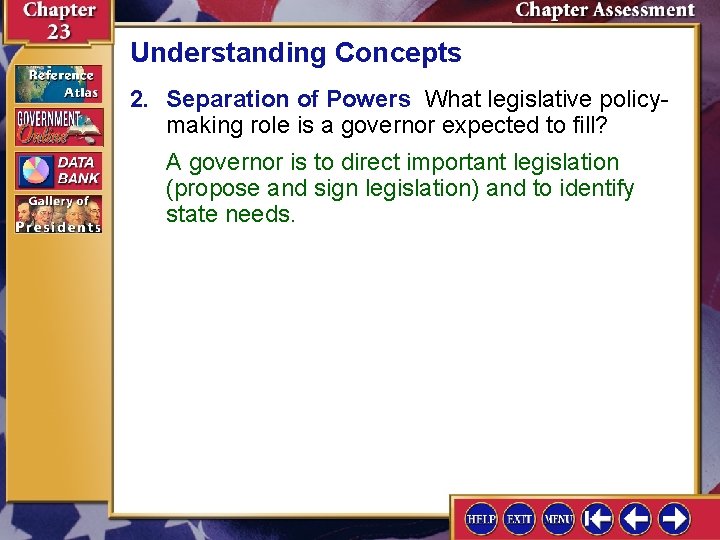 Chapter 23

Chapter Assessment

Reference Atlas

GOVERNMENT Online

DATA BANK

Gallery of Presidents

Understanding Concepts

2. Separation of Powers What legislative policy-making role is a governor expected to fill?

A governor is to direct important legislation (propose and sign legislation) and to identify state needs.

HELP EXIT MENU